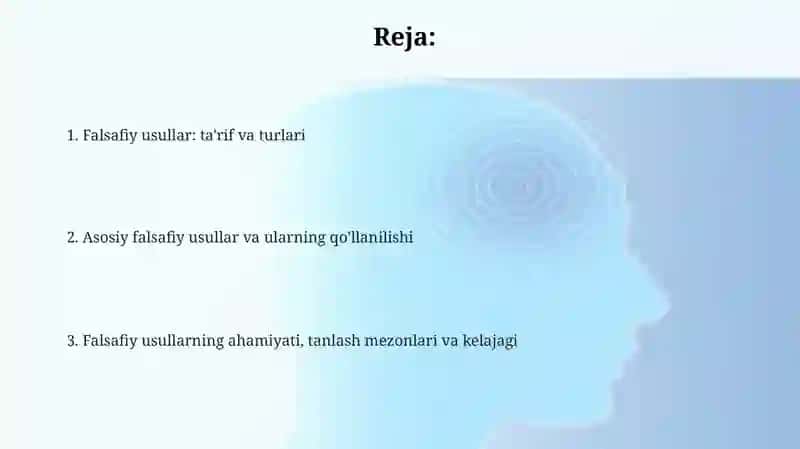 Reja:

1. Falsafiy usullar: ta'rif va turlari

2. Asosiy falsafiy usullar va ularning qo'llanilishi

3. Falsafiy usullarning ahamiyati, tanlash mezonlari va kelajagi